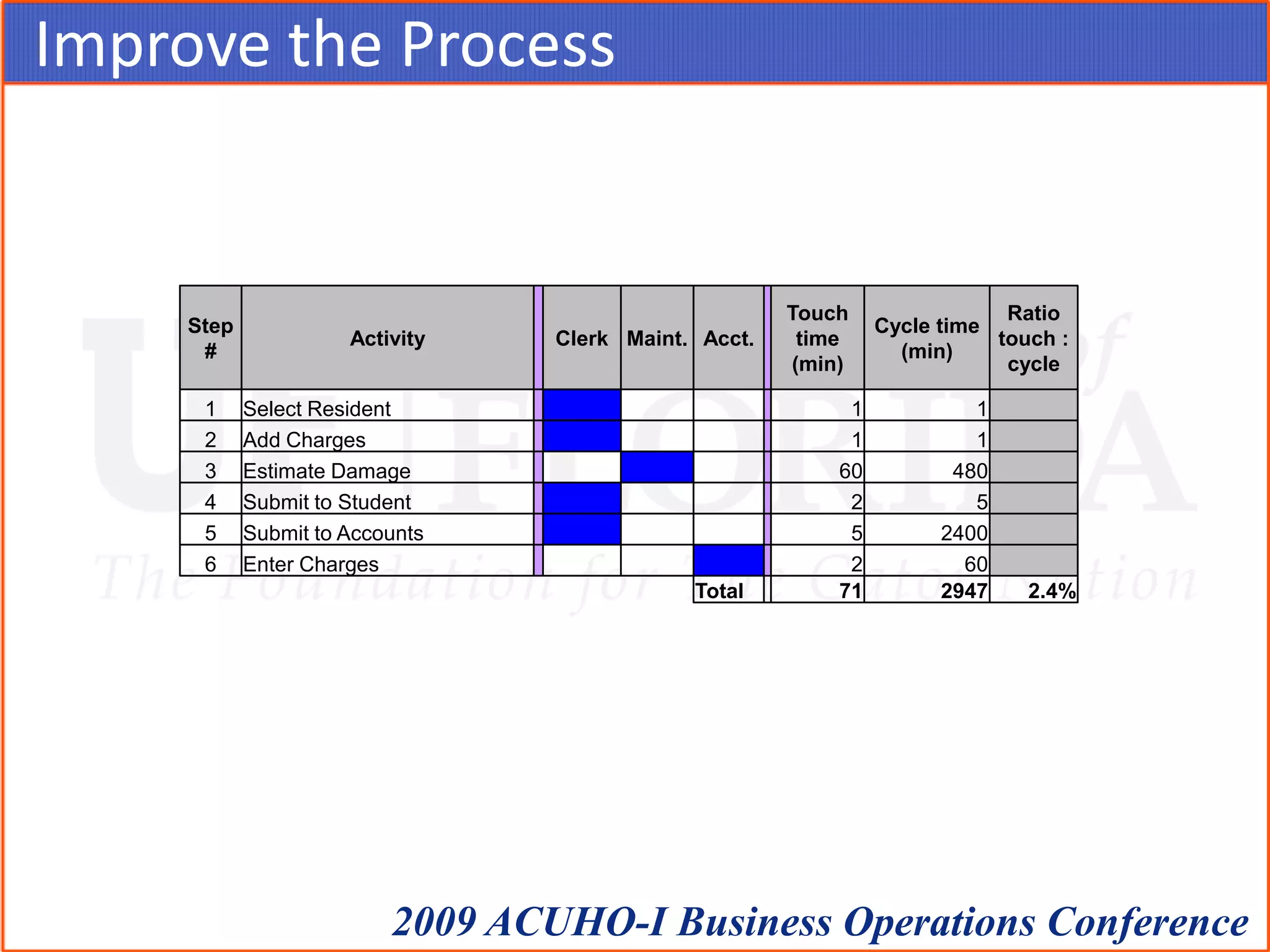 Improve the Process

| Step # | Activity | Clerk | Maint. | Acct. | Touch time (min) | Cycle time (min) | Ratio touch : cycle |
|---|---|---|---|---|---|---|---|
| 1 | Select Resident | | | | 1 | 1 | |
| 2 | Add Charges | | | | 1 | 1 | |
| 3 | Estimate Damage | | | | 60 | 480 | |
| 4 | Submit to Student | | | | 2 | 5 | |
| 5 | Submit to Accounts | | | | 5 | 2400 | |
| 6 | Enter Charges | | | | 2 | 60 | |
| | | | | Total | 71 | 2947 | 2.4% |

UF FLORIDA
The Foundation for The Gator Nation

2009 ACUHO-I Business Operations Conference